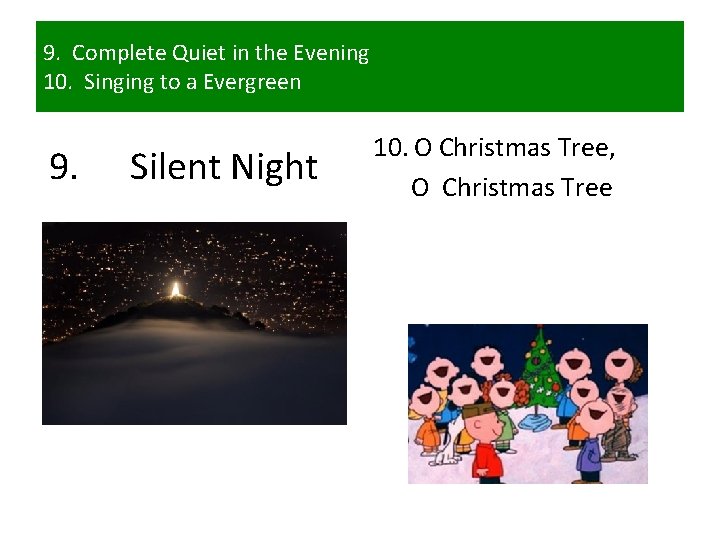 9. Complete Quiet in the Evening
10. Singing to a Evergreen

9. Silent Night

10. O Christmas Tree,
O Christmas Tree